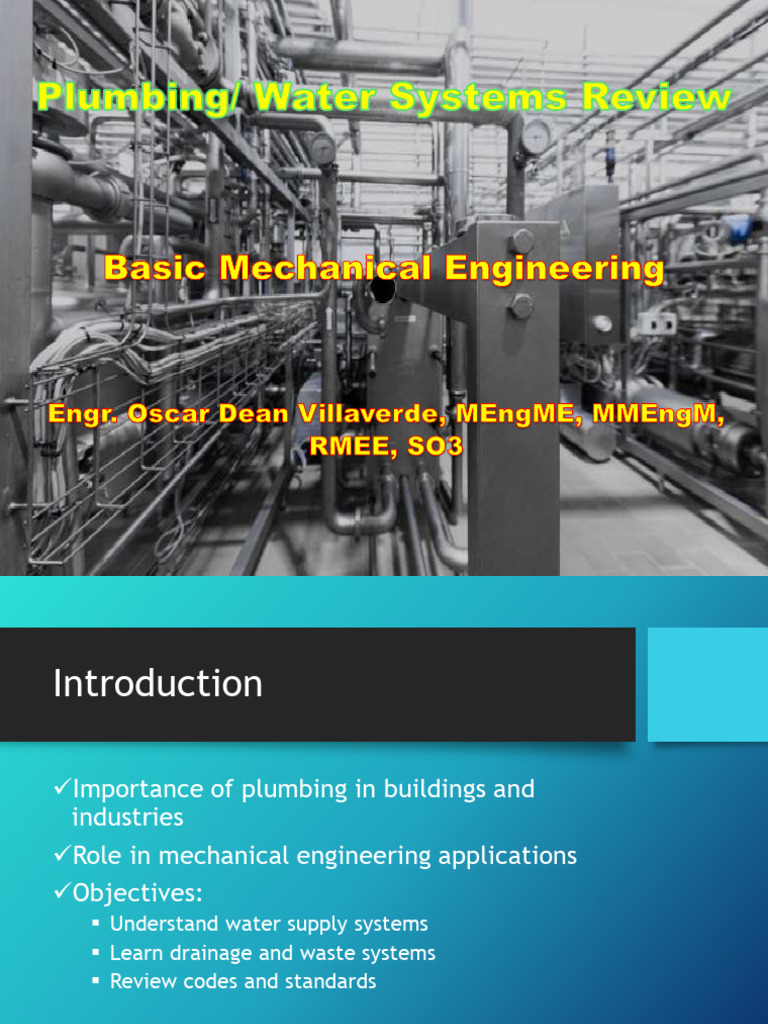 Plumbing/ Water Systems Review

Basic Mechanical Engineering

Engr. Oscar Dean Villaverde, MEngME, MMEngM, RMEE, SO3

Introduction

✓Importance of plumbing in buildings and industries
✓Role in mechanical engineering applications
✓Objectives:
▪ Understand water supply systems
▪ Learn drainage and waste systems
▪ Review codes and standards